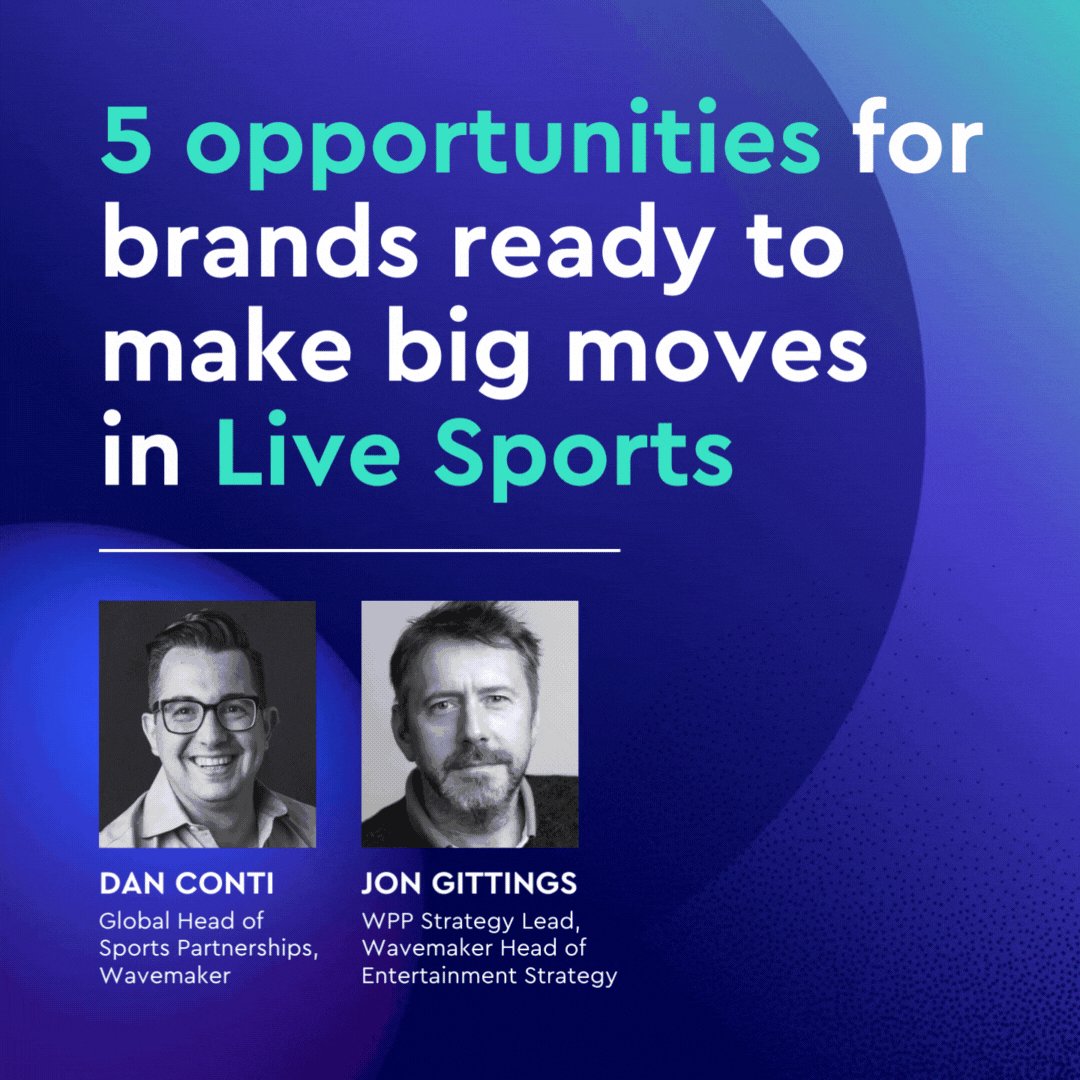 5 opportunities for brands ready to make big moves in Live Sports

DAN CONTI
Global Head of Sports Partnerships, Wavemaker

JON GITTINGS
WPP Strategy Lead, Wavemaker Head of Entertainment Strategy